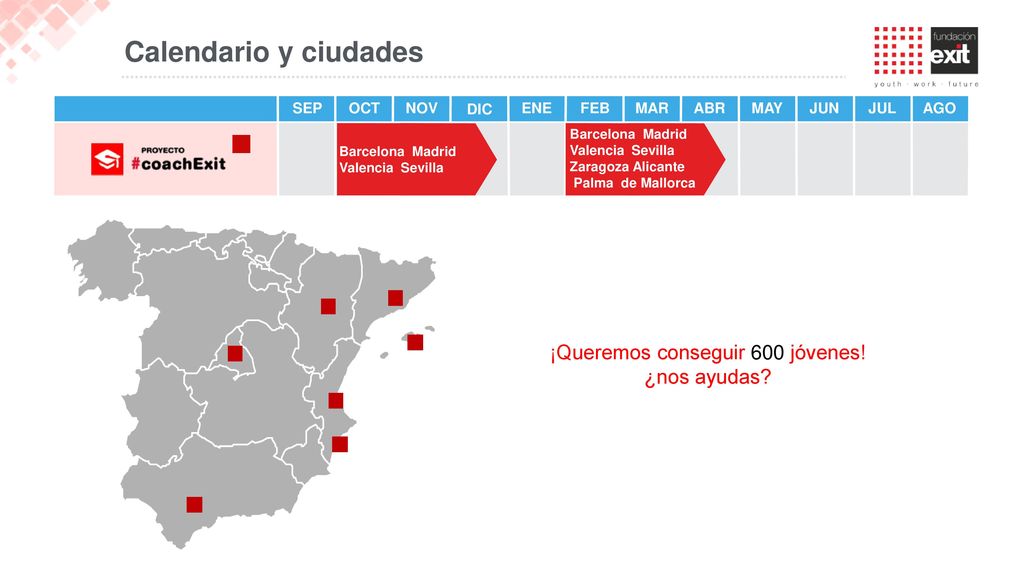 Calendario y ciudades

fundación exit
youth · work · future

| | SEP | OCT | NOV | DIC | ENE | FEB | MAR | ABR | MAY | JUN | JUL | AGO |
|---|---|---|---|---|---|---|---|---|---|---|---|---|
| PROYECTO #coachExit | | Barcelona Madrid Valencia Sevilla | | | | Barcelona Madrid Valencia Sevilla Zaragoza Alicante Palma de Mallorca | | | | | | |

¡Queremos conseguir 600 jóvenes!
¿nos ayudas?